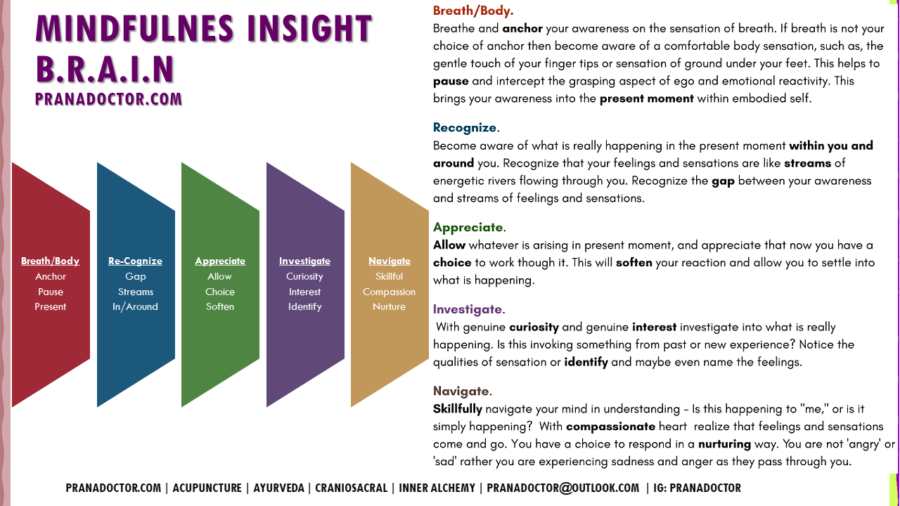 MINDFULNES INSIGHT
B.R.A.I.N
PRANADOCTOR.COM

Breath/Body
Anchor
Pause
Present

Re-Cognize
Gap
Streams
In/Around

Appreciate
Allow
Choice
Soften

Investigate
Curiosity
Interest
Identify

Navigate
Skillful
Compassion
Nurture

Breath/Body.
Breathe and anchor your awareness on the sensation of breath. If breath is not your choice of anchor then become aware of a comfortable body sensation, such as, the gentle touch of your finger tips or sensation of ground under your feet. This helps to pause and intercept the grasping aspect of ego and emotional reactivity. This brings your awareness into the present moment within embodied self.

Recognize.
Become aware of what is really happening in the present moment within you and around you. Recognize that your feelings and sensations are like streams of energetic rivers flowing through you. Recognize the gap between your awareness and streams of feelings and sensations.

Appreciate.
Allow whatever is arising in present moment, and appreciate that now you have a choice to work though it. This will soften your reaction and allow you to settle into what is happening.

Investigate.
With genuine curiosity and genuine interest investigate into what is really happening. Is this invoking something from past or new experience? Notice the qualities of sensation or identify and maybe even name the feelings.

Navigate.
Skillfully navigate your mind in understanding - Is this happening to "me," or is it simply happening? With compassionate heart realize that feelings and sensations come and go. You have a choice to respond in a nurturing way. You are not 'angry' or 'sad' rather you are experiencing sadness and anger as they pass through you.

PRANADOCTOR.COM | ACUPUNCTURE | AYURVEDA | CRANIOSACRAL | INNER ALCHEMY | PRANADOCTOR@OUTLOOK.COM | IG: PRANADOCTOR